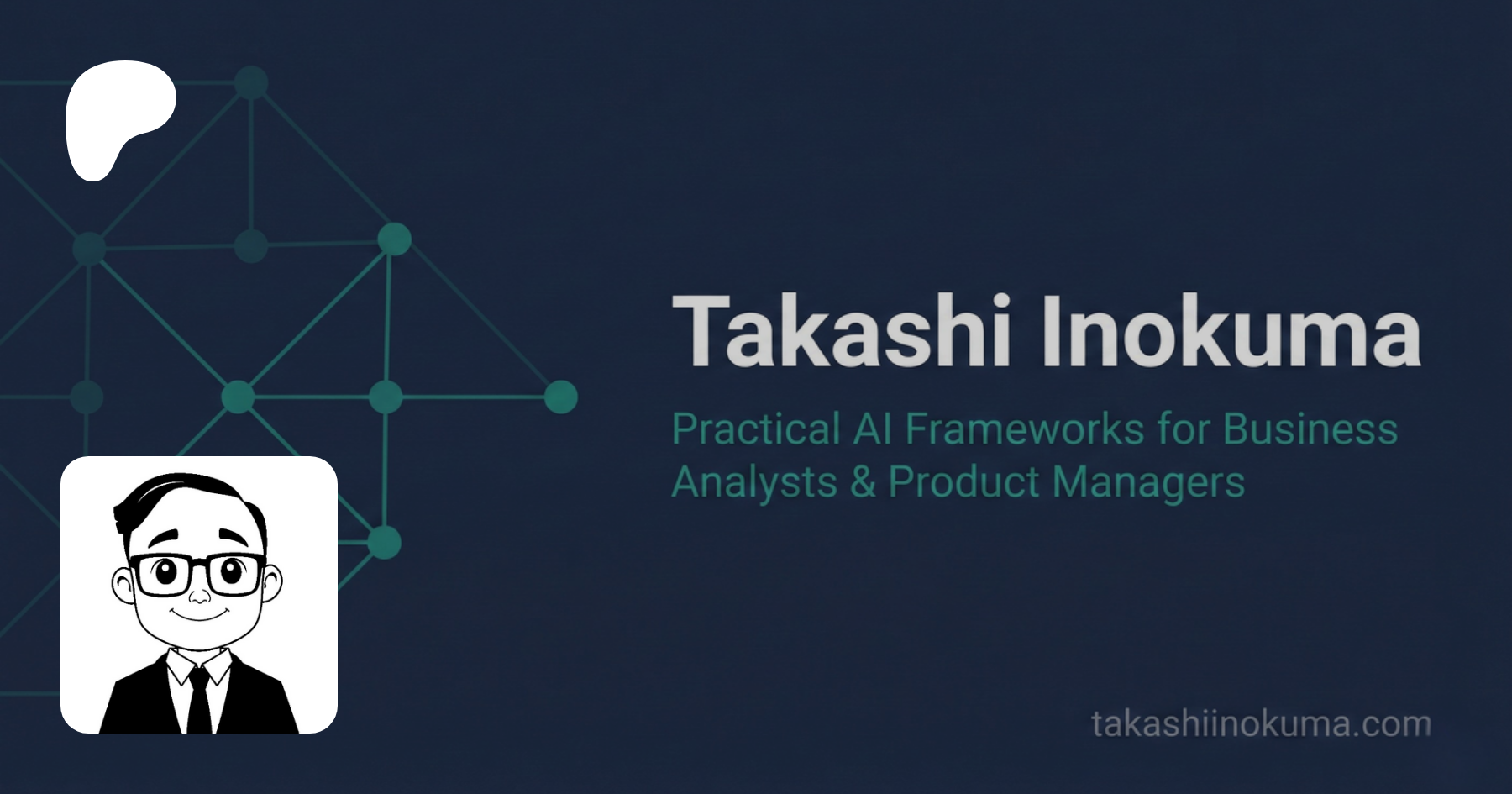 Takashi Inokuma

Practical AI Frameworks for Business Analysts & Product Managers

takashiinokuma.com